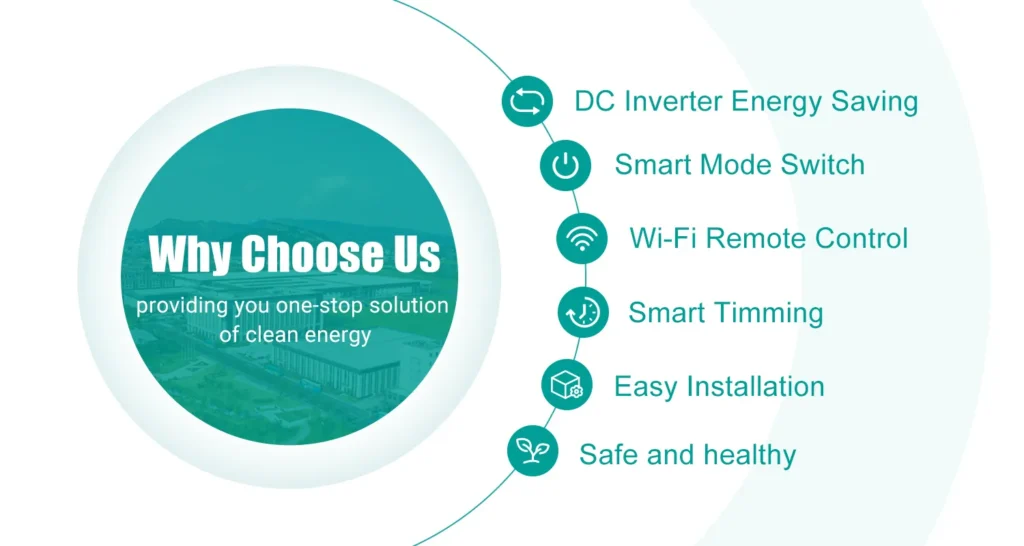 Why Choose Us

providing you one-stop solution of clean energy

DC Inverter Energy Saving

Smart Mode Switch

Wi-Fi Remote Control

Smart Timming

Easy Installation

Safe and healthy